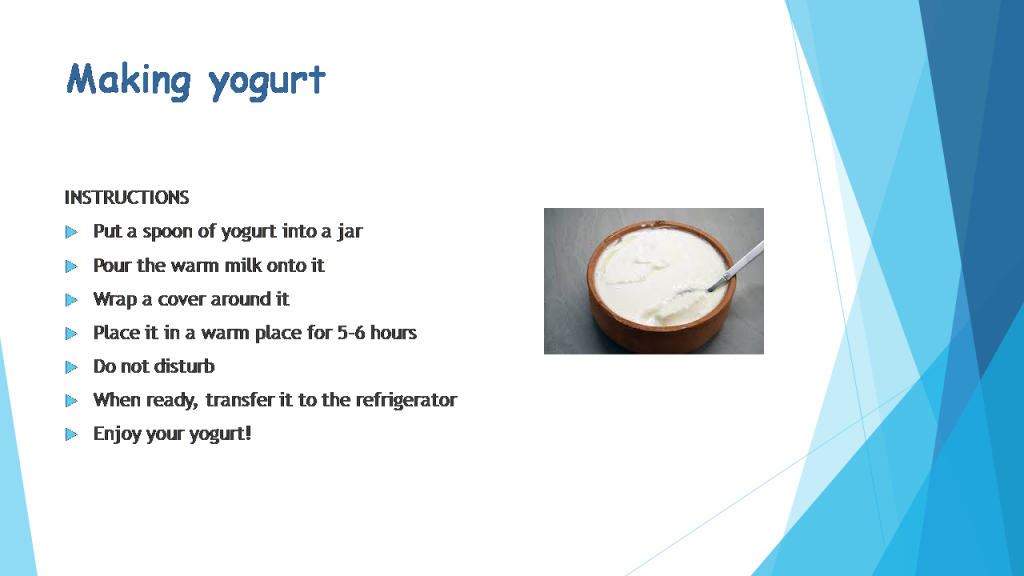 Making yogurt

INSTRUCTIONS

Put a spoon of yogurt into a jar

Pour the warm milk onto it

Wrap a cover around it

Place it in a warm place for 5-6 hours

Do not disturb

When ready, transfer it to the refrigerator

Enjoy your yogurt!